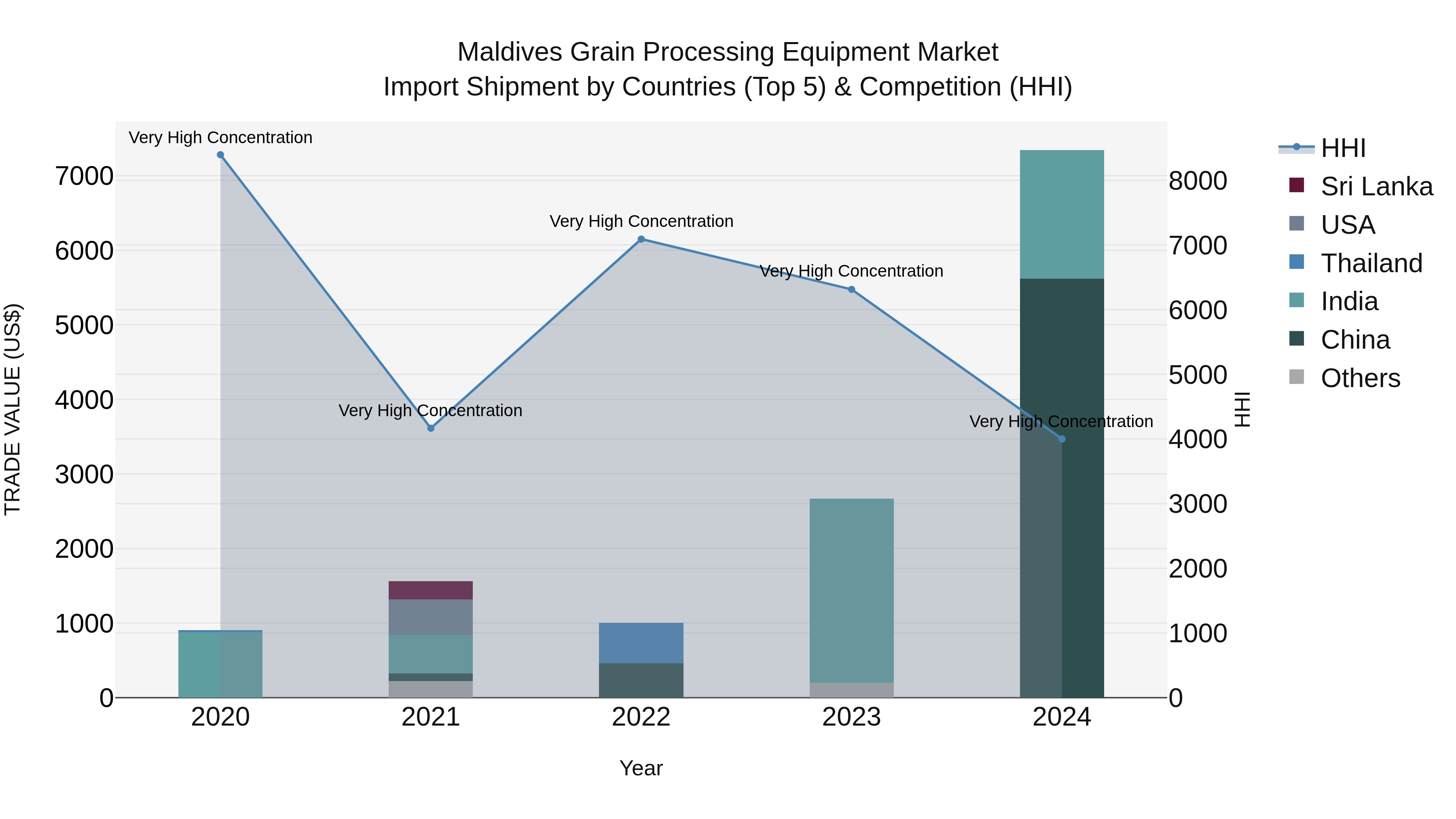 Maldives Grain Processing Equipment Market
Import Shipment by Countries (Top 5) & Competition (HHI)

TRADE VALUE (US$)

7000
6000
5000
4000
3000
2000
1000
0

Very High Concentration
Very High Concentration
Very High Concentration
Very High Concentration
Very High Concentration

2020
2021
2022
2023
2024

Year

8000
7000
6000
5000
4000
3000
2000
1000
0

HHI

HHI
Sri Lanka
USA
Thailand
India
China
Others